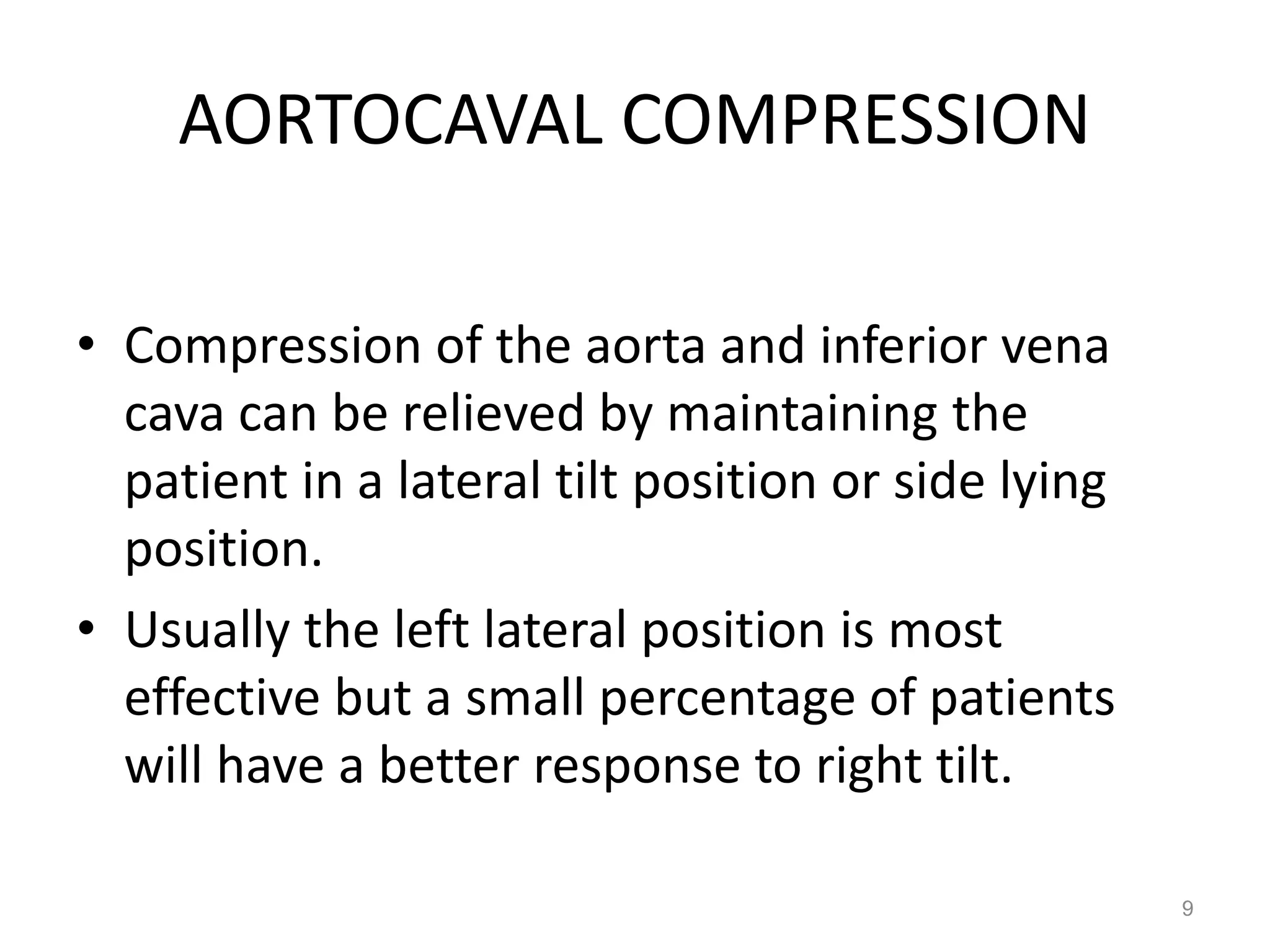 AORTOCAVAL COMPRESSION

• Compression of the aorta and inferior vena cava can be relieved by maintaining the patient in a lateral tilt position or side lying position.

• Usually the left lateral position is most effective but a small percentage of patients will have a better response to right tilt.

9